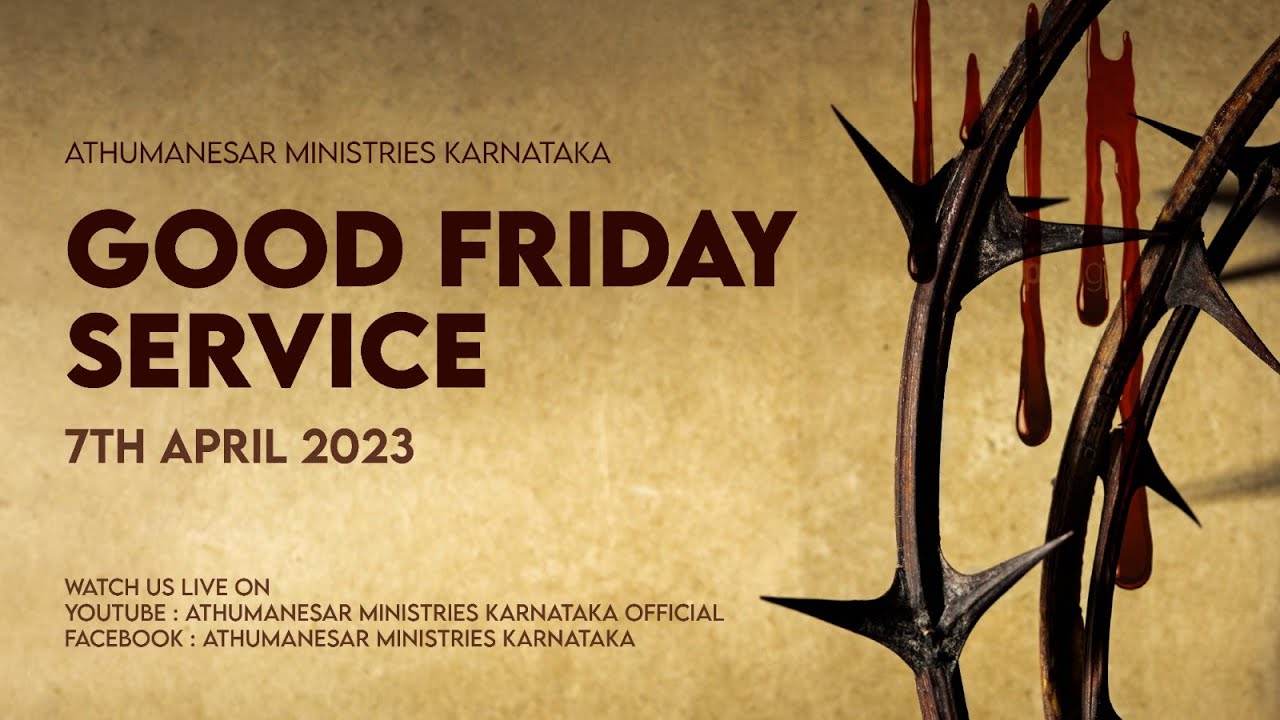 ATHUMANESAR MINISTRIES KARNATAKA

GOOD FRIDAY SERVICE

7TH APRIL 2023

WATCH US LIVE ON
YOUTUBE : ATHUMANESAR MINISTRIES KARNATAKA OFFICIAL
FACEBOOK : ATHUMANESAR MINISTRIES KARNATAKA